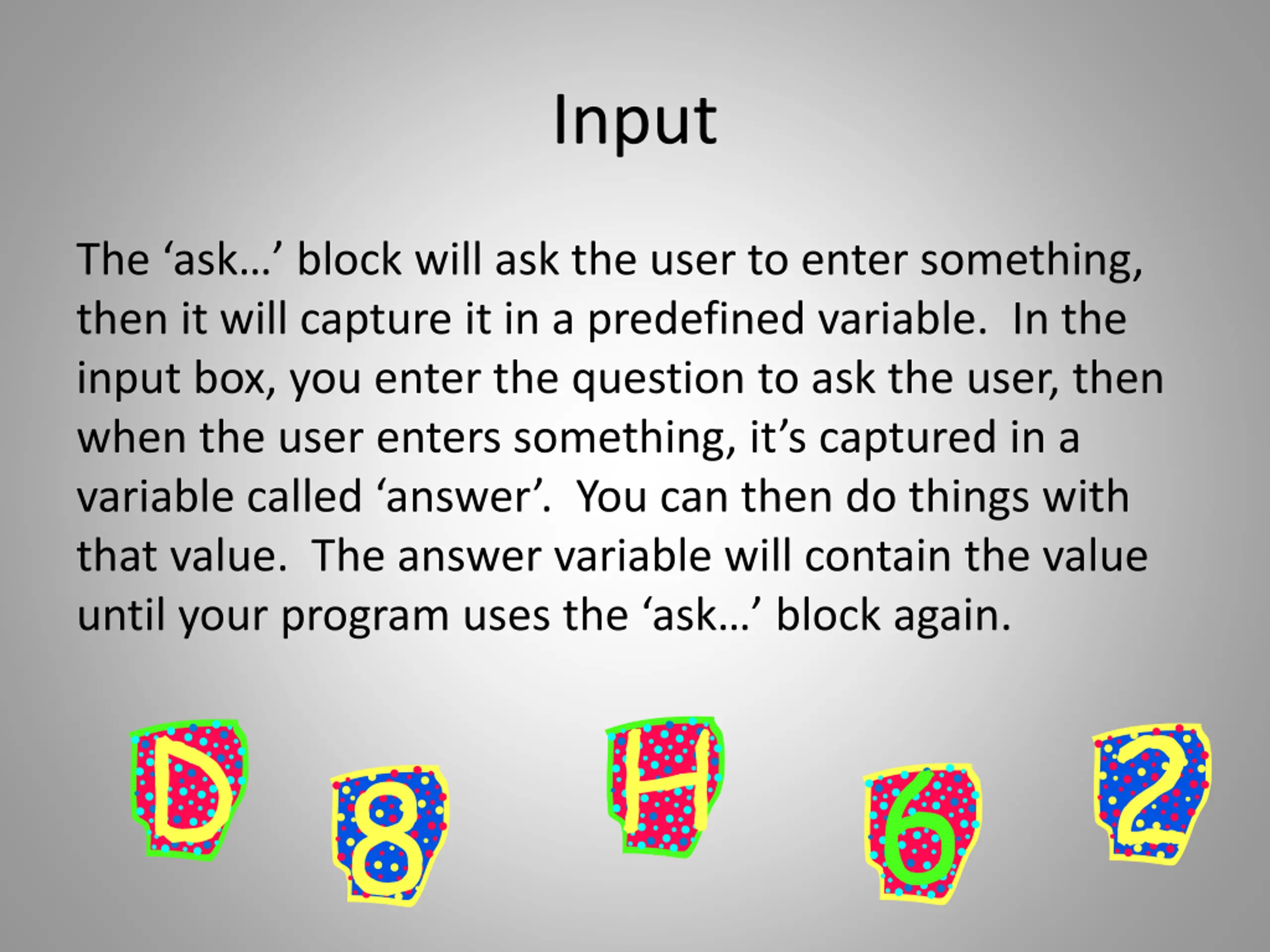 Input

The ‘ask…’ block will ask the user to enter something, then it will capture it in a predefined variable.  In the input box, you enter the question to ask the user, then when the user enters something, it’s captured in a variable called ‘answer’.  You can then do things with that value.  The answer variable will contain the value until your program uses the ‘ask…’ block again.

D 8 H 6 2